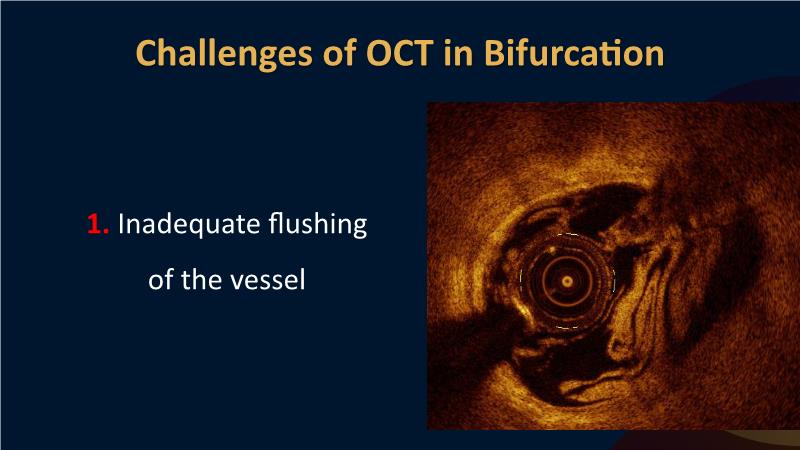 Challenges of OCT in Bifurcation

1. Inadequate flushing of the vessel